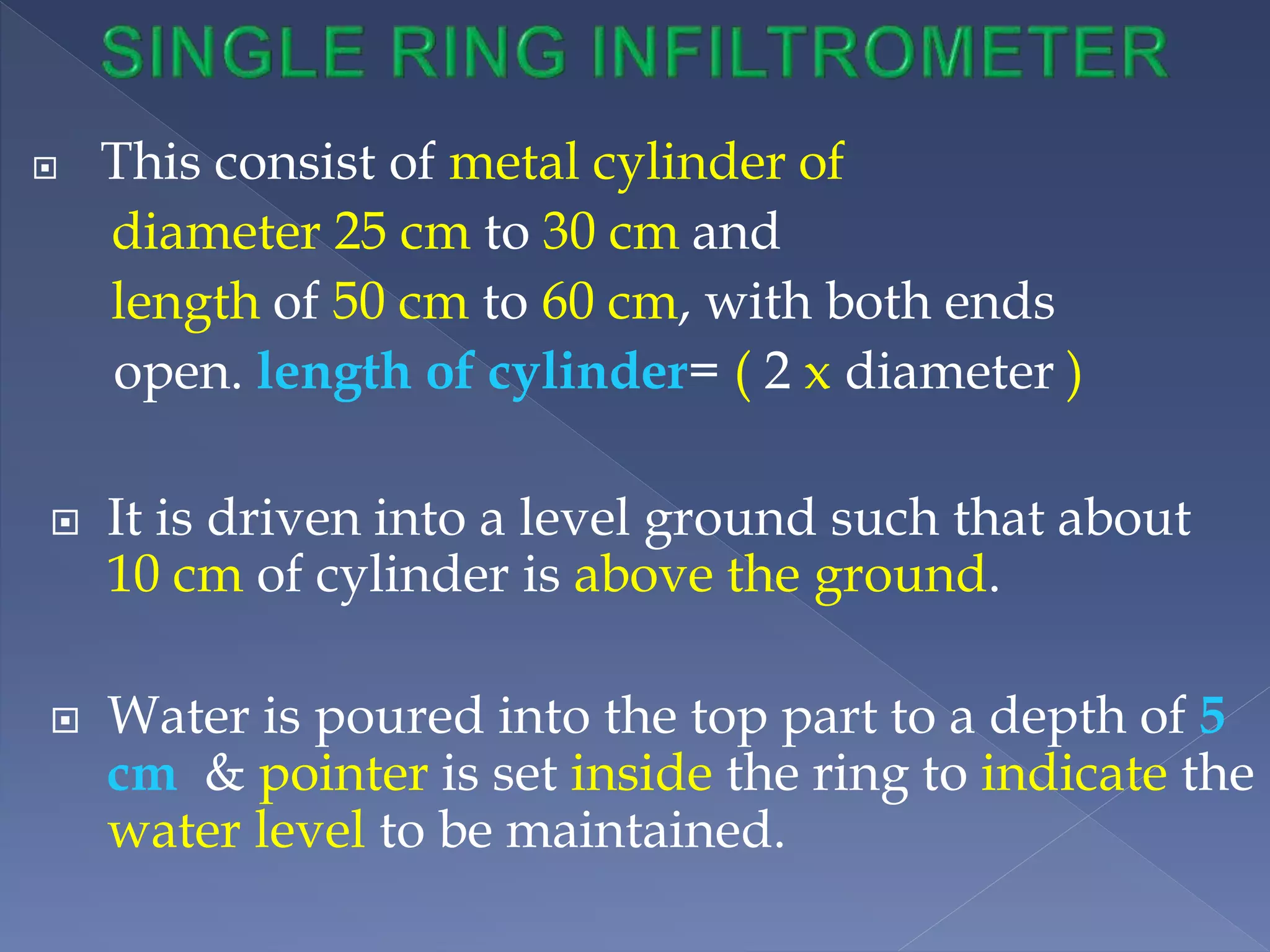 SINGLE RING INFILTROMETER

This consist of metal cylinder of diameter 25 cm to 30 cm and length of 50 cm to 60 cm, with both ends open. length of cylinder= ( 2 x diameter )

It is driven into a level ground such that about 10 cm of cylinder is above the ground.

Water is poured into the top part to a depth of 5 cm & pointer is set inside the ring to indicate the water level to be maintained.